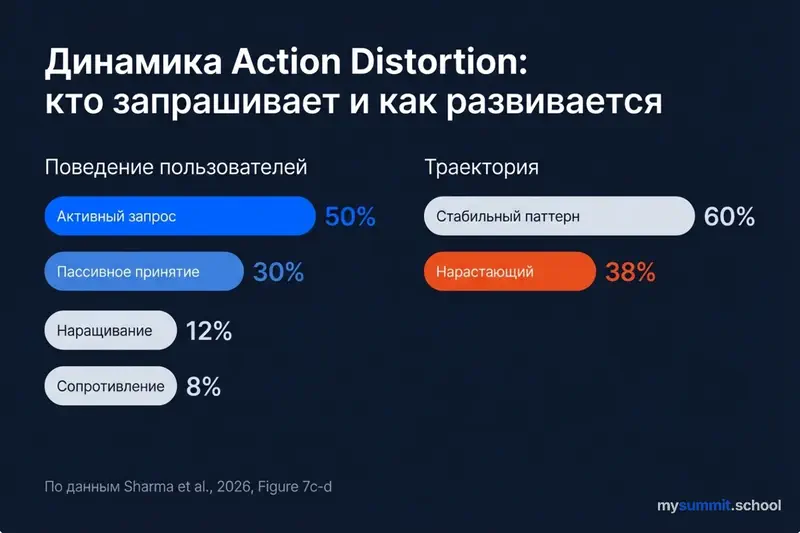 Динамика Action Distortion:
кто запрашивает и как развивается

Поведение пользователей

Активный запрос 50%

Пассивное принятие 30%

Наращивание 12%

Сопротивление 8%

Траектория

Стабильный паттерн 60%

Нарастающий 38%

По данным Sharma et al., 2026, Figure 7c-d

mysummit.school